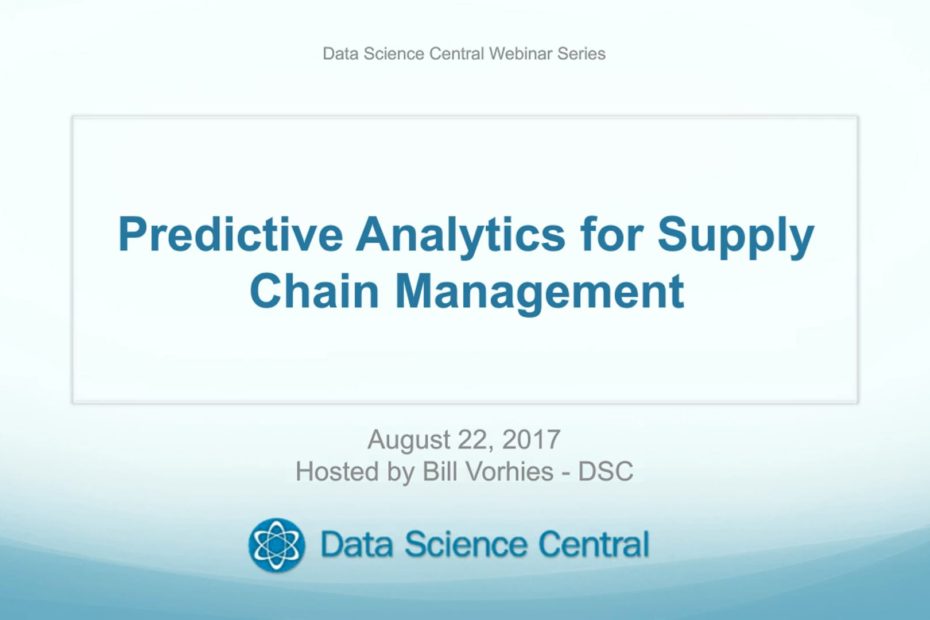 Data Science Central Webinar Series

Predictive Analytics for Supply Chain Management

August 22, 2017
Hosted by Bill Vorhies - DSC

Data Science Central